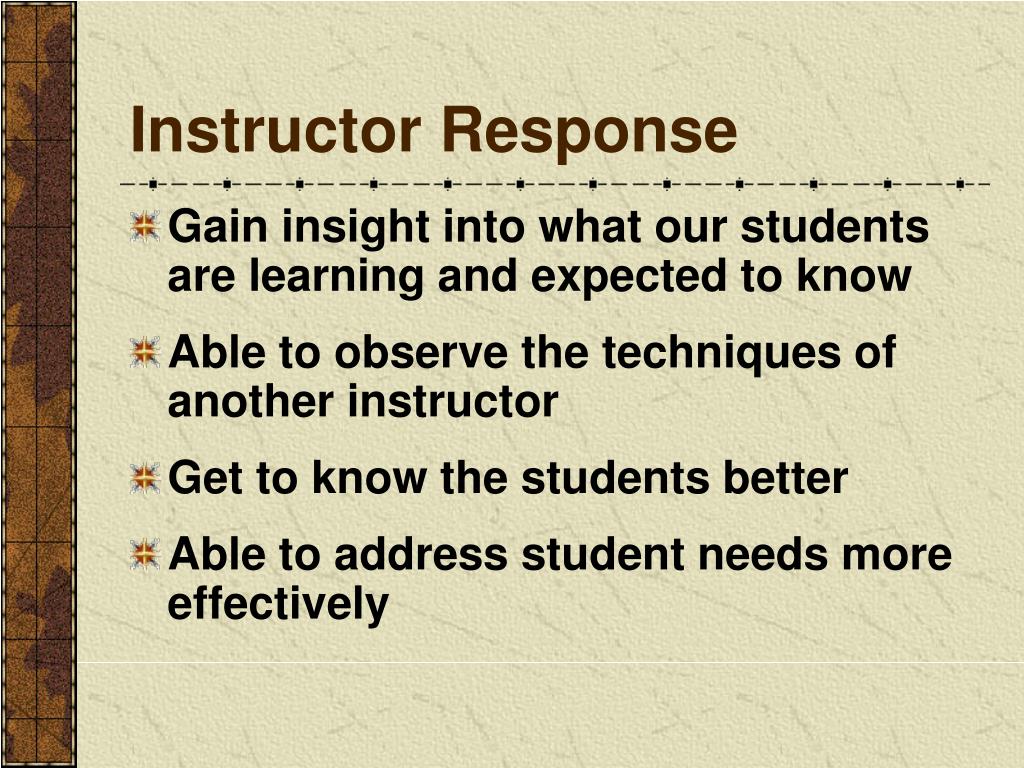 Instructor Response

Gain insight into what our students are learning and expected to know

Able to observe the techniques of another instructor

Get to know the students better

Able to address student needs more effectively